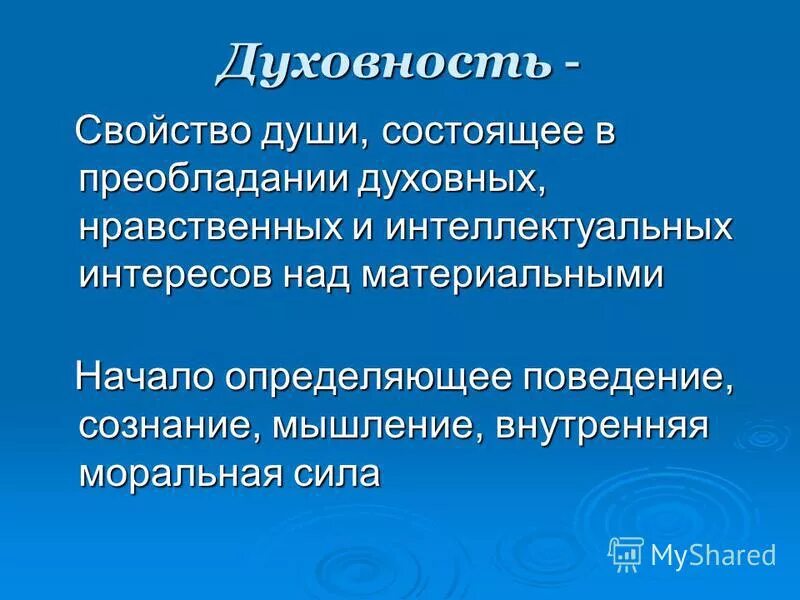 Духовность -

Свойство души, состоящее в преобладании духовных, нравственных и интеллектуальных интересов над материальными

Начало определяющее поведение, сознание, мышление, внутренняя моральная сила

MyShared